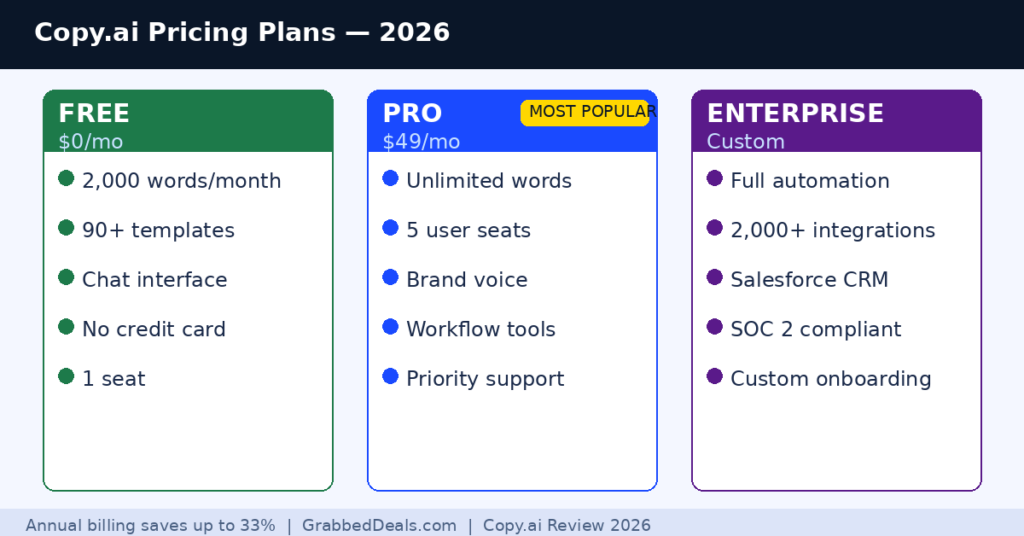 Copy.ai Pricing Plans — 2026

FREE
$0/mo
2,000 words/month
90+ templates
Chat interface
No credit card
1 seat

PRO
MOST POPULAR
$49/mo
Unlimited words
5 user seats
Brand voice
Workflow tools
Priority support

ENTERPRISE
Custom
Full automation
2,000+ integrations
Salesforce CRM
SOC 2 compliant
Custom onboarding

Annual billing saves up to 33% | GrabbedDeals.com | Copy.ai Review 2026